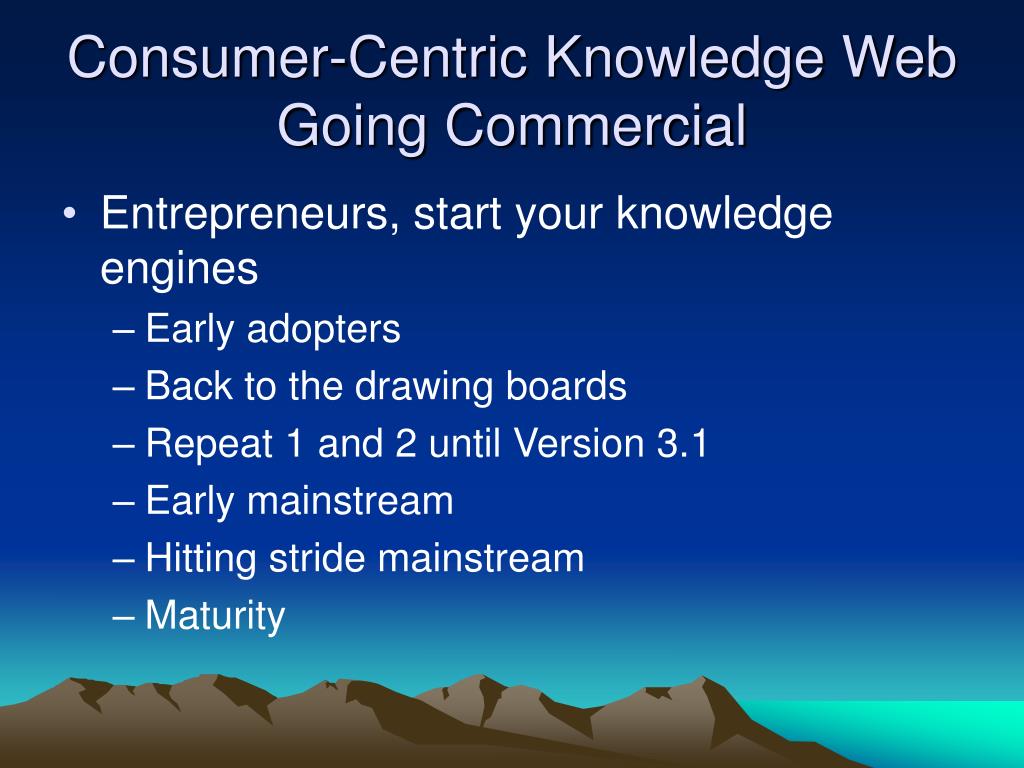 Consumer-Centric Knowledge Web Going Commercial

• Entrepreneurs, start your knowledge engines
– Early adopters
– Back to the drawing boards
– Repeat 1 and 2 until Version 3.1
– Early mainstream
– Hitting stride mainstream
– Maturity